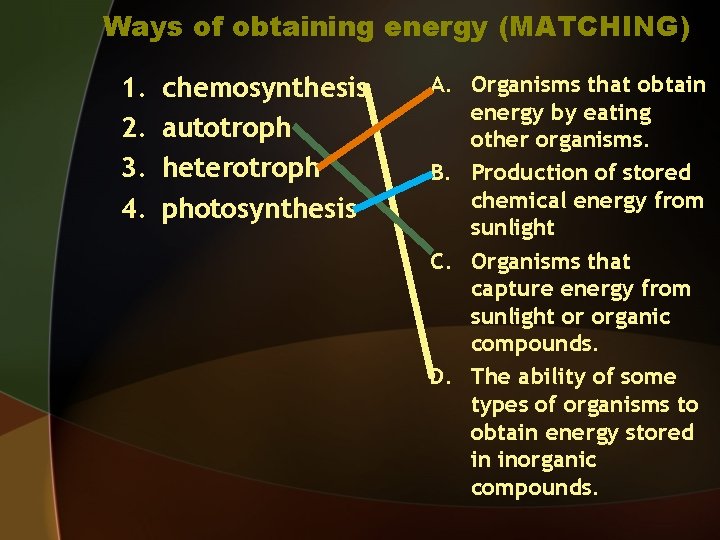 Ways of obtaining energy (MATCHING)

1. chemosynthesis
2. autotroph
3. heterotroph
4. photosynthesis

A. Organisms that obtain energy by eating other organisms.
B. Production of stored chemical energy from sunlight
C. Organisms that capture energy from sunlight or organic compounds.
D. The ability of some types of organisms to obtain energy stored in inorganic compounds.